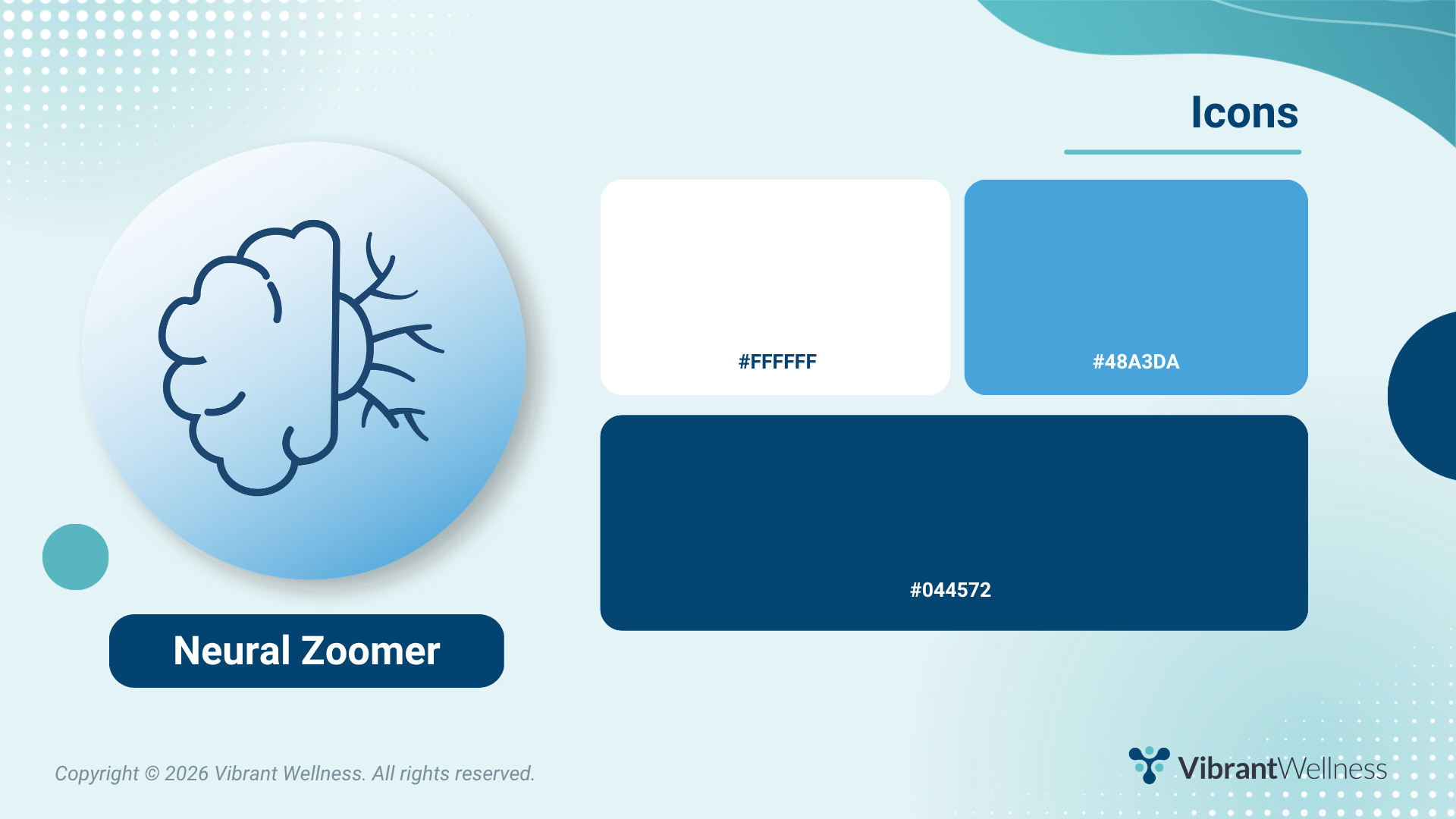 Icons

#FFFFFF

#48A3DA

#044572

Neural Zoomer

Copyright © 2026 Vibrant Wellness. All rights reserved.

VibrantWellness